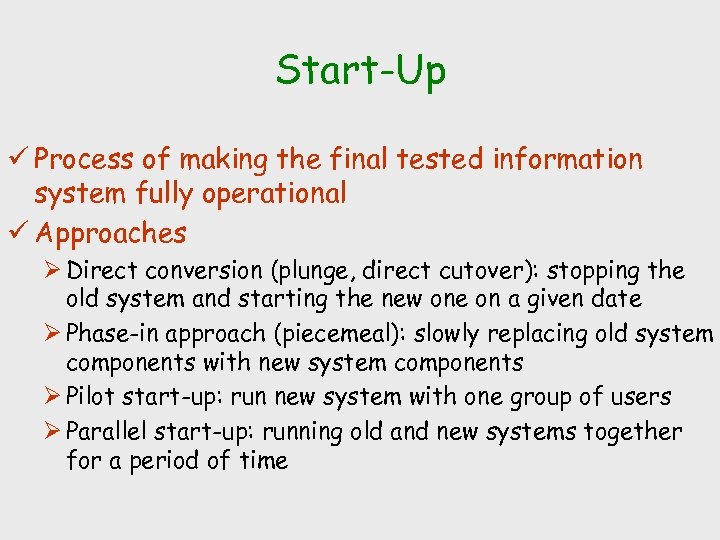 Start-Up

✓ Process of making the final tested information system fully operational

✓ Approaches

➢ Direct conversion (plunge, direct cutover): stopping the old system and starting the new one on a given date

➢ Phase-in approach (piecemeal): slowly replacing old system components with new system components

➢ Pilot start-up: run new system with one group of users

➢ Parallel start-up: running old and new systems together for a period of time